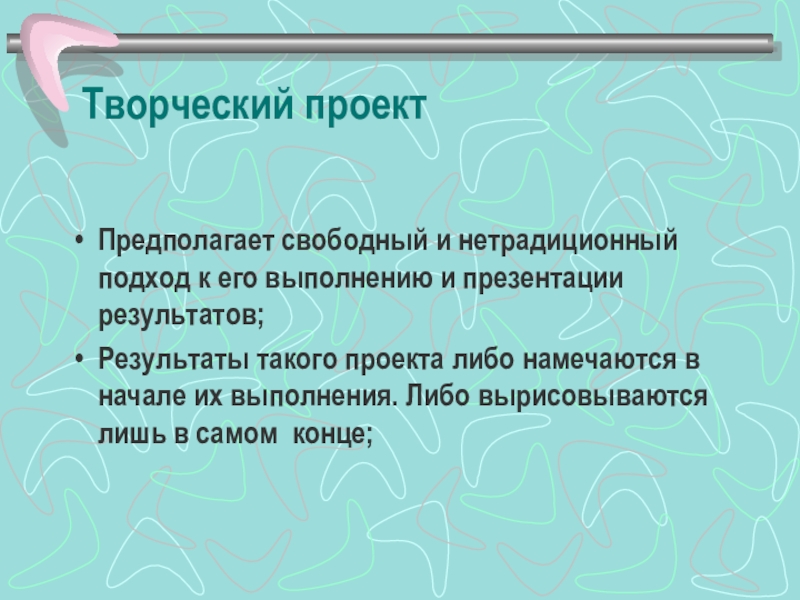 Творческий проект

• Предполагает свободный и нетрадиционный подход к его выполнению и презентации результатов;

• Результаты такого проекта либо намечаются в начале их выполнения. Либо вырисовываются лишь в самом  конце;